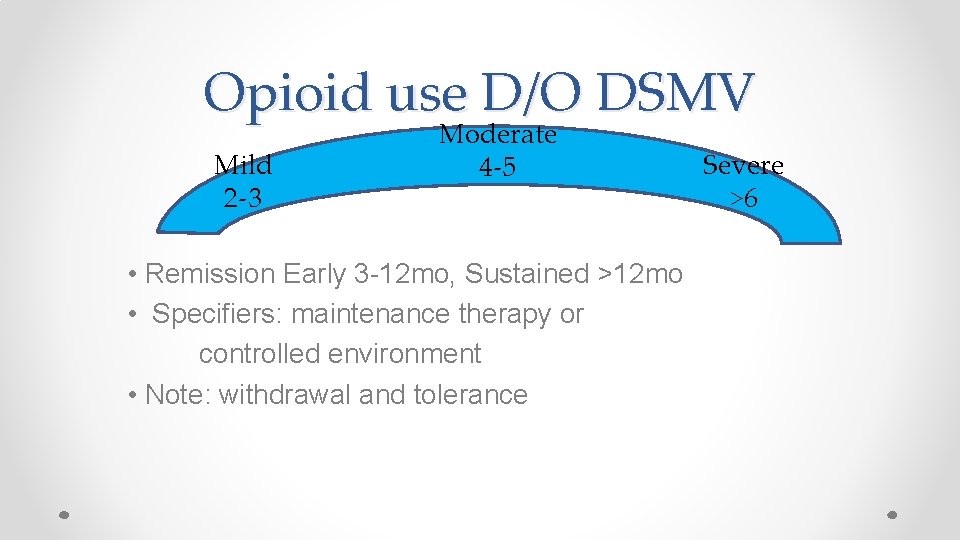 Opioid use D/O DSMV

Mild
2-3

Moderate
4-5

Severe
>6

• Remission Early 3-12mo, Sustained >12mo
• Specifiers: maintenance therapy or controlled environment
• Note: withdrawal and tolerance